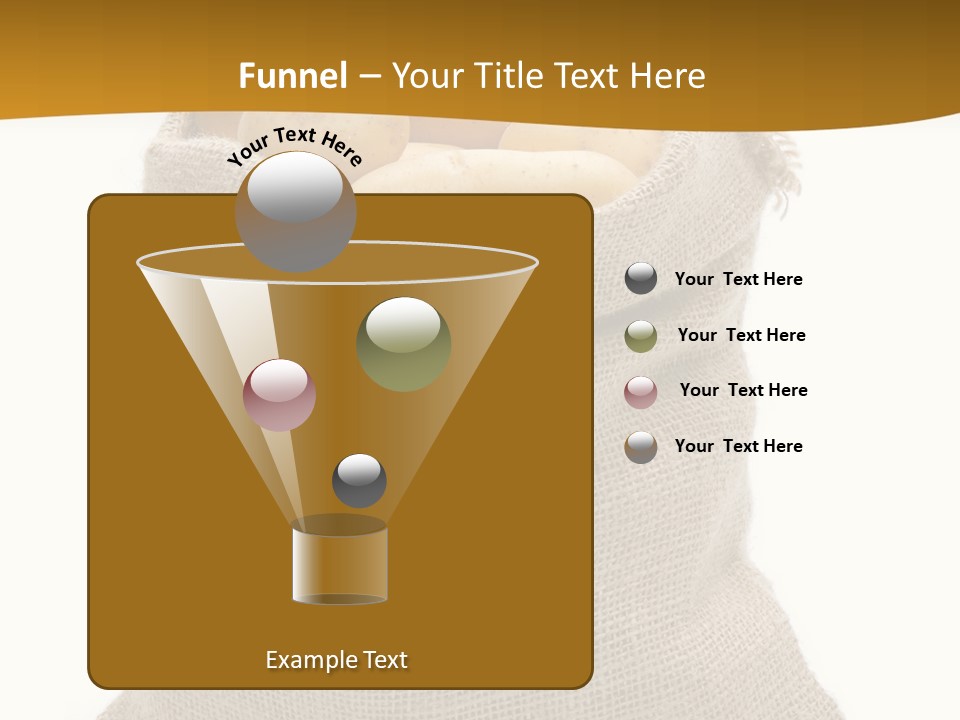 Funnel – Your Title Text Here

Your Text Here

Your Text Here

Your Text Here

Your Text Here

Your Text Here

Example Text